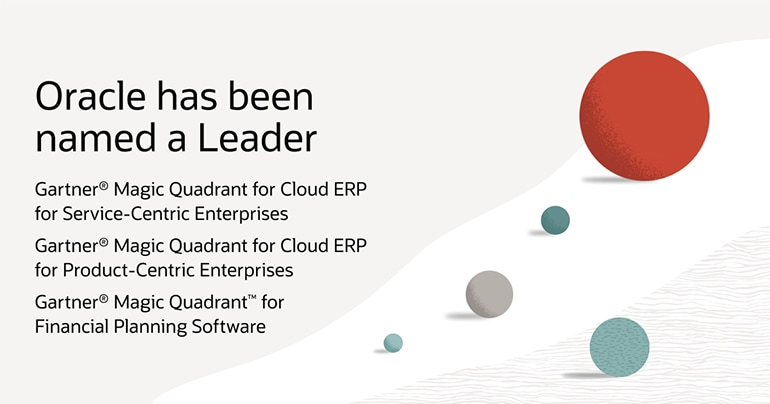 Oracle has been named a Leader

Gartner® Magic Quadrant for Cloud ERP for Service-Centric Enterprises

Gartner® Magic Quadrant for Cloud ERP for Product-Centric Enterprises

Gartner® Magic Quadrant™ for Financial Planning Software